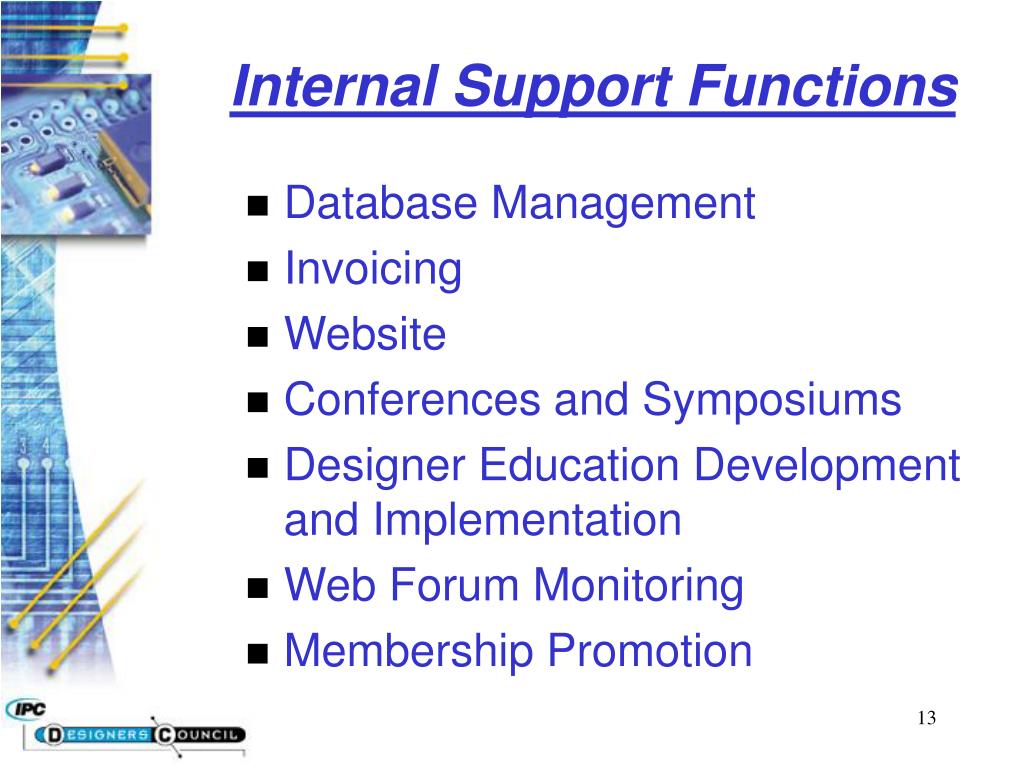 Internal Support Functions

- Database Management
- Invoicing
- Website
- Conferences and Symposiums
- Designer Education Development and Implementation
- Web Forum Monitoring
- Membership Promotion

IPC
DESIGNERS COUNCIL

13